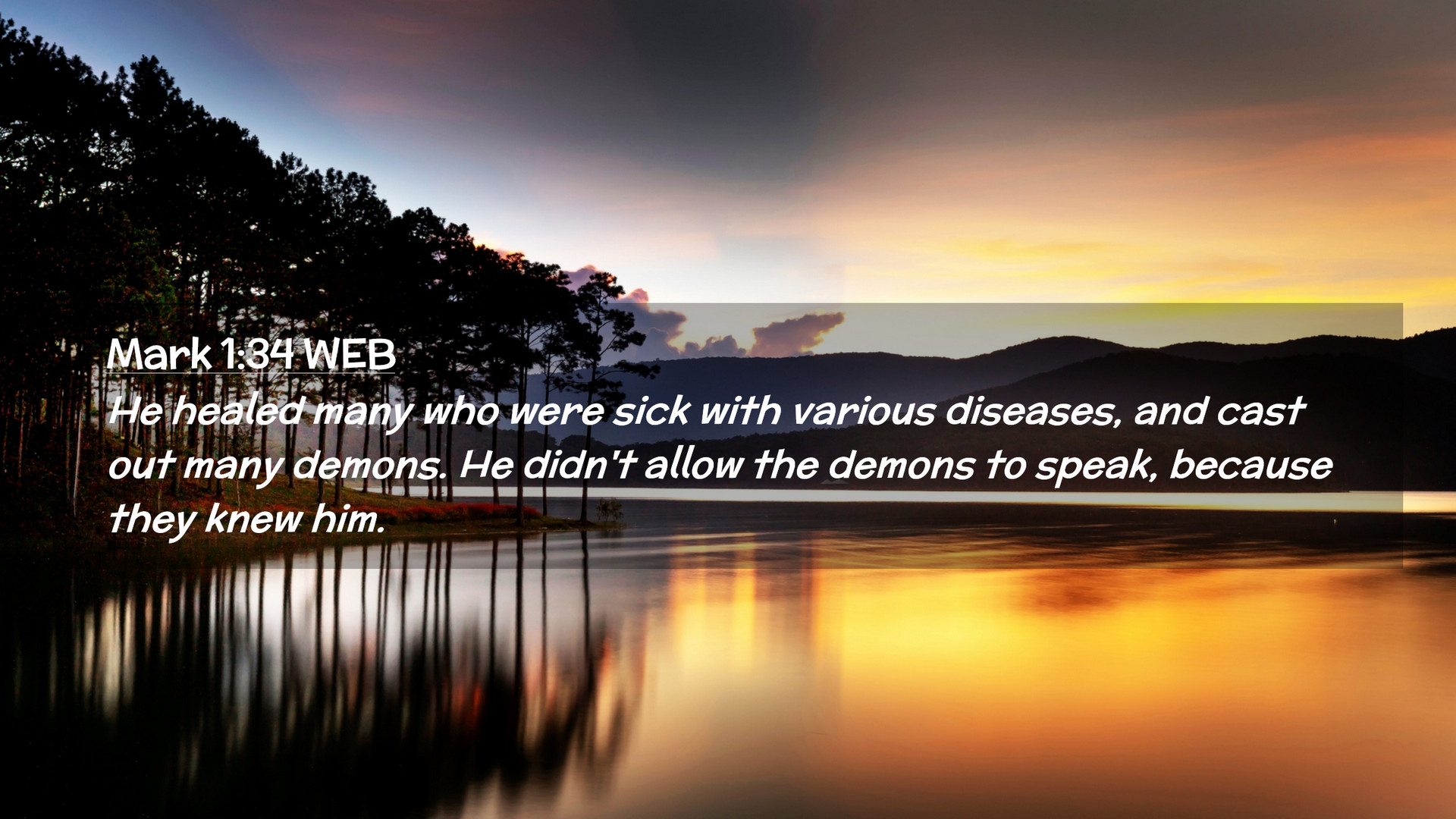 Mark 1:34 WEB
He healed many who were sick with various diseases, and cast out many demons. He didn't allow the demons to speak, because they knew him.